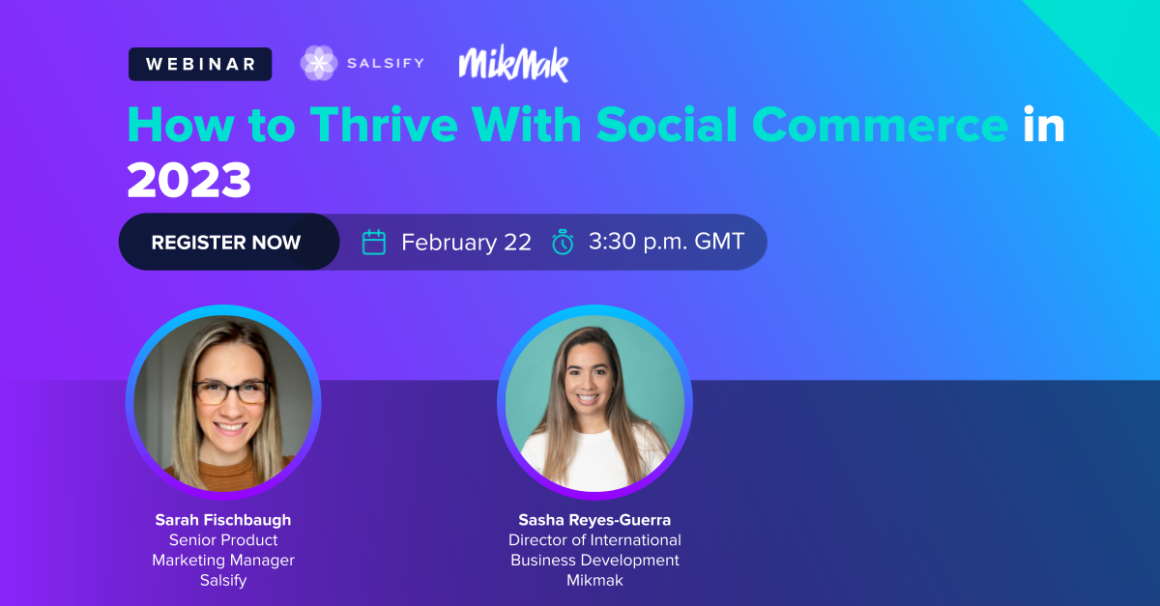 WEBINAR SALSIFY MikMak

How to Thrive With Social Commerce in 2023

REGISTER NOW February 22 3:30 p.m. GMT

Sarah Fischbaugh
Senior Product Marketing Manager
Salsify

Sasha Reyes-Guerra
Director of International Business Development
Mikmak